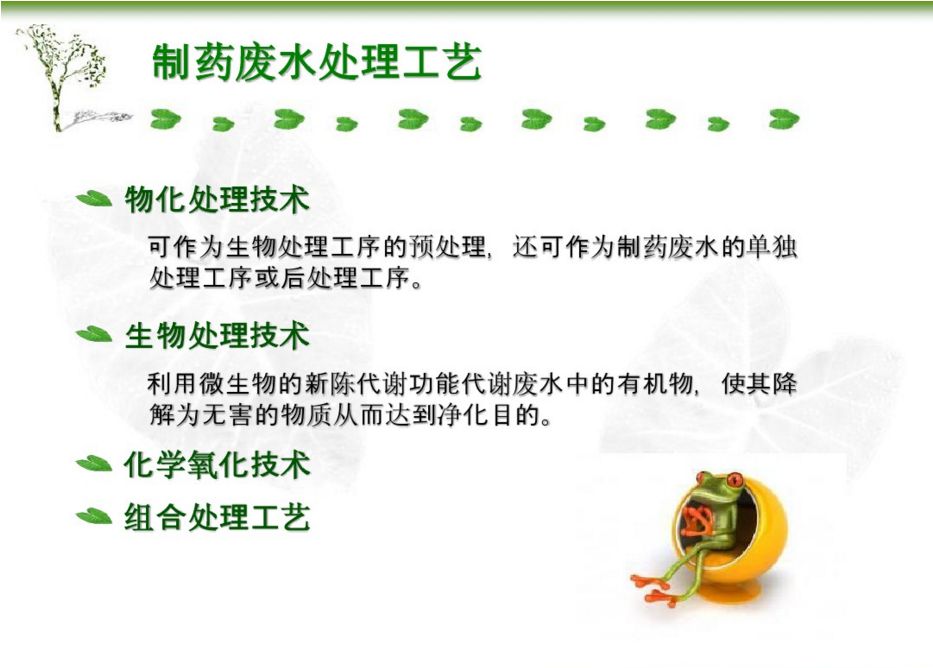 制药废水处理工艺

物化处理技术

可作为生物处理工序的预处理，还可作为制药废水的单独处理工序或后处理工序。

生物处理技术

利用微生物的新陈代谢功能代谢废水中的有机物，使其降解为无害的物质从而达到净化目的。

化学氧化技术

组合处理工艺